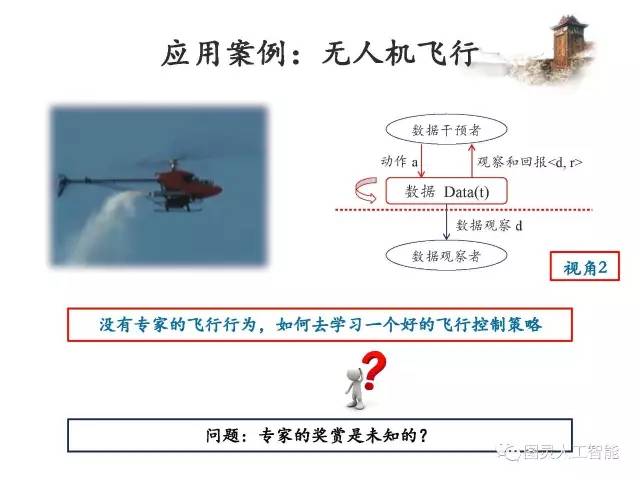 应用案例：无人机飞行

数据干预者

动作 a

观察和回报<d, r>

数据 Data(t)

数据观察 d

数据观察者

视角2

没有专家的飞行行为，如何去学习一个好的飞行控制策略

问题：专家的奖赏是未知的？

图灵人工智能